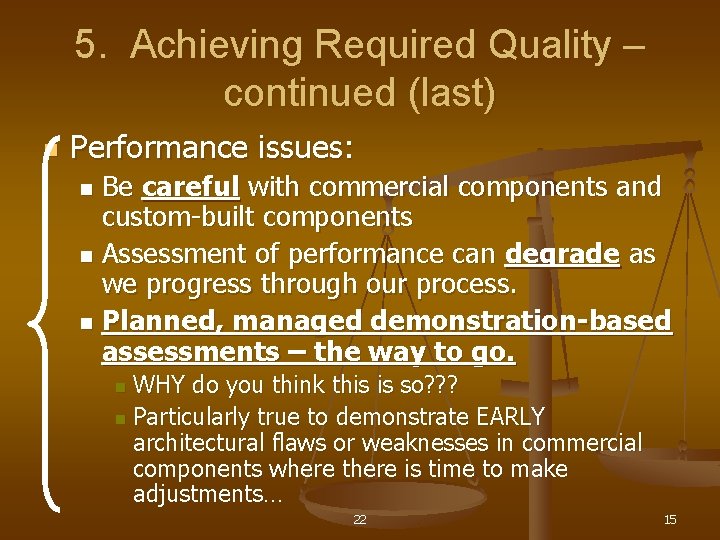 5. Achieving Required Quality – continued (last)

Performance issues:

Be careful with commercial components and custom-built components

Assessment of performance can degrade as we progress through our process.

Planned, managed demonstration-based assessments – the way to go.

WHY do you think this is so???

Particularly true to demonstrate EARLY architectural flaws or weaknesses in commercial components where there is time to make adjustments…

22

15